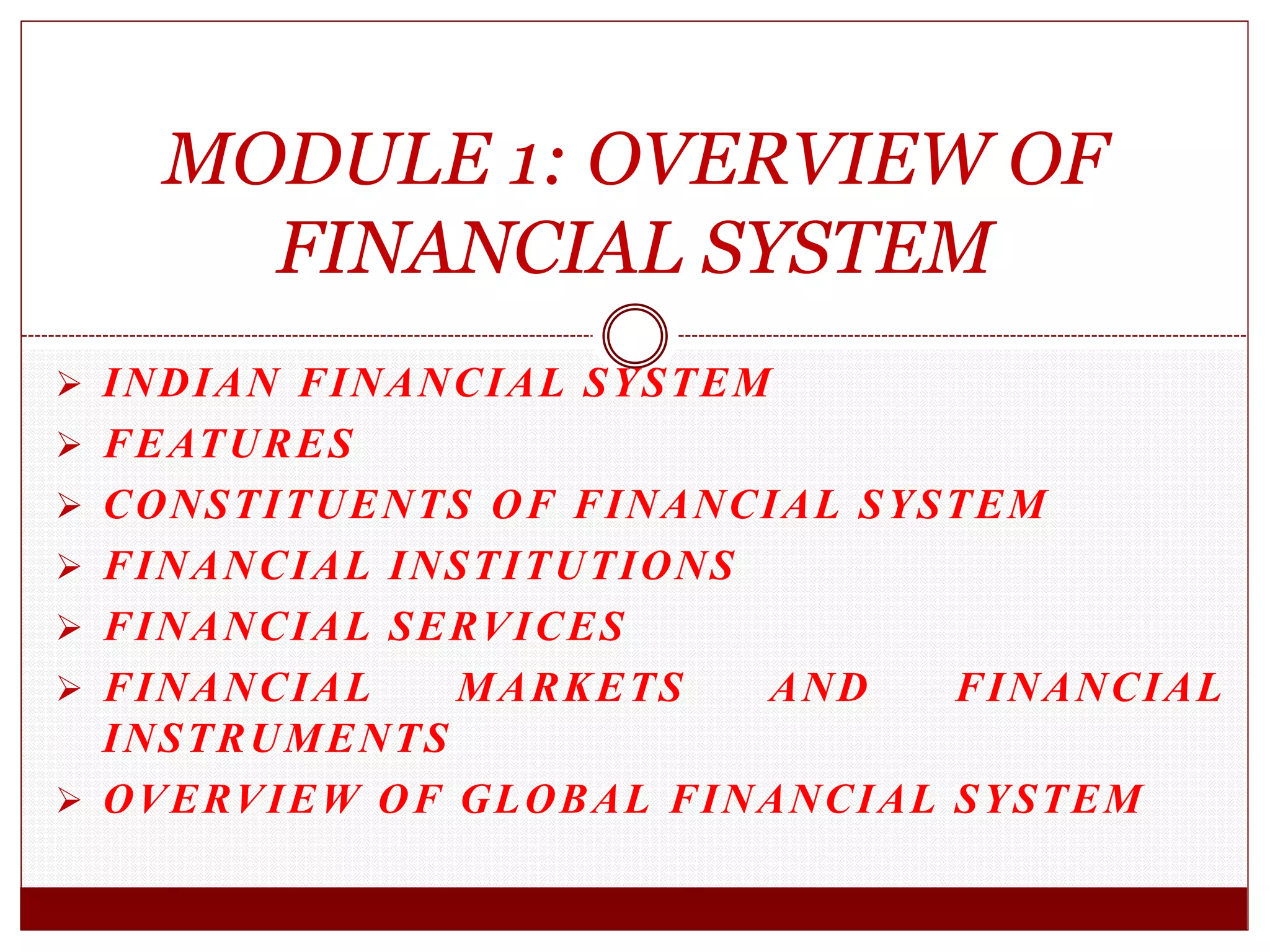 MODULE 1: OVERVIEW OF FINANCIAL SYSTEM

➢ INDIAN FINANCIAL SYSTEM
➢ FEATURES
➢ CONSTITUENTS OF FINANCIAL SYSTEM
➢ FINANCIAL INSTITUTIONS
➢ FINANCIAL SERVICES
➢ FINANCIAL MARKETS AND FINANCIAL INSTRUMENTS
➢ OVERVIEW OF GLOBAL FINANCIAL SYSTEM